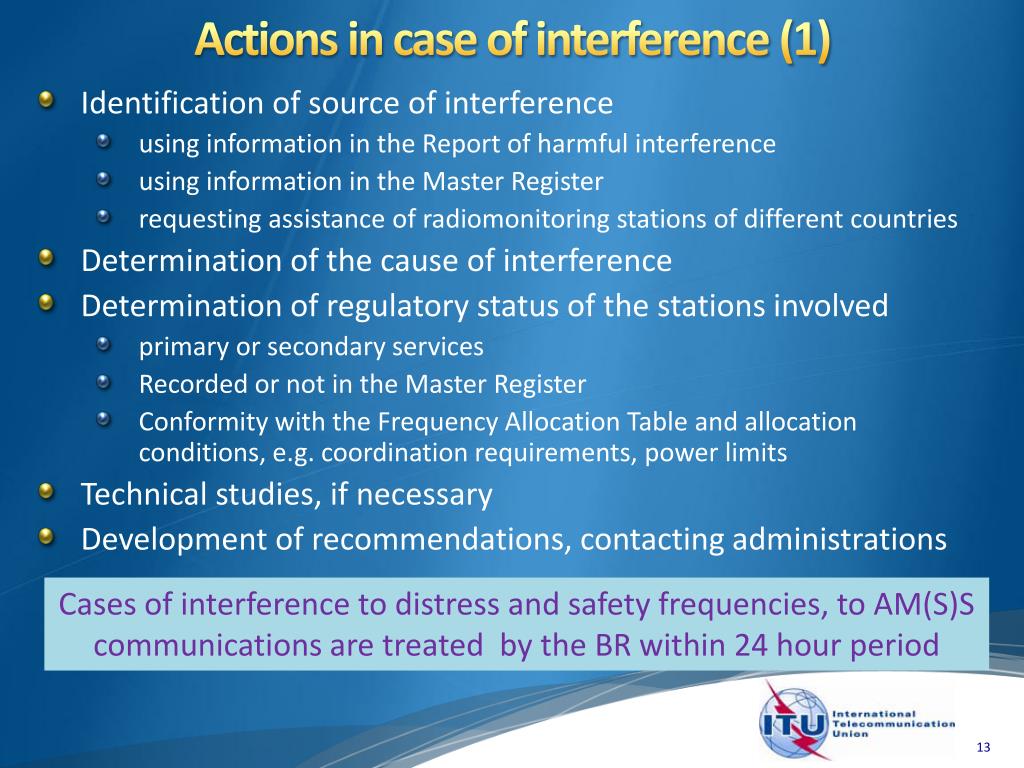 Actions in case of interference (1)

Identification of source of interference

using information in the Report of harmful interference

using information in the Master Register

requesting assistance of radiomonitoring stations of different countries

Determination of the cause of interference

Determination of regulatory status of the stations involved

primary or secondary services

Recorded or not in the Master Register

Conformity with the Frequency Allocation Table and allocation conditions, e.g. coordination requirements, power limits

Technical studies, if necessary

Development of recommendations, contacting administrations

Cases of interference to distress and safety frequencies, to AM(S)S communications are treated by the BR within 24 hour period

ITU International Telecommunication Union

13